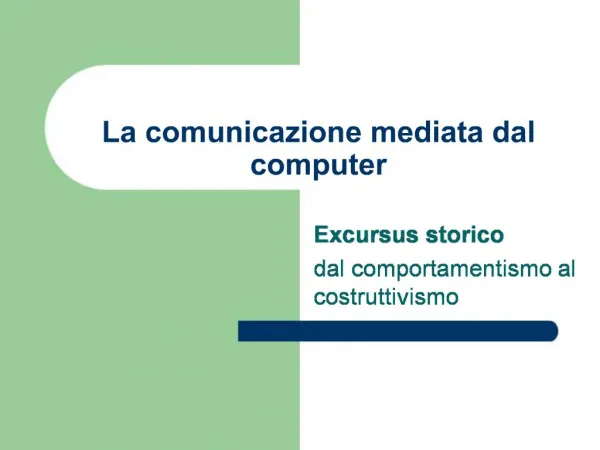 La comunicazione mediata dal computer

Excursus storico

dal comportamentismo al costruttivismo